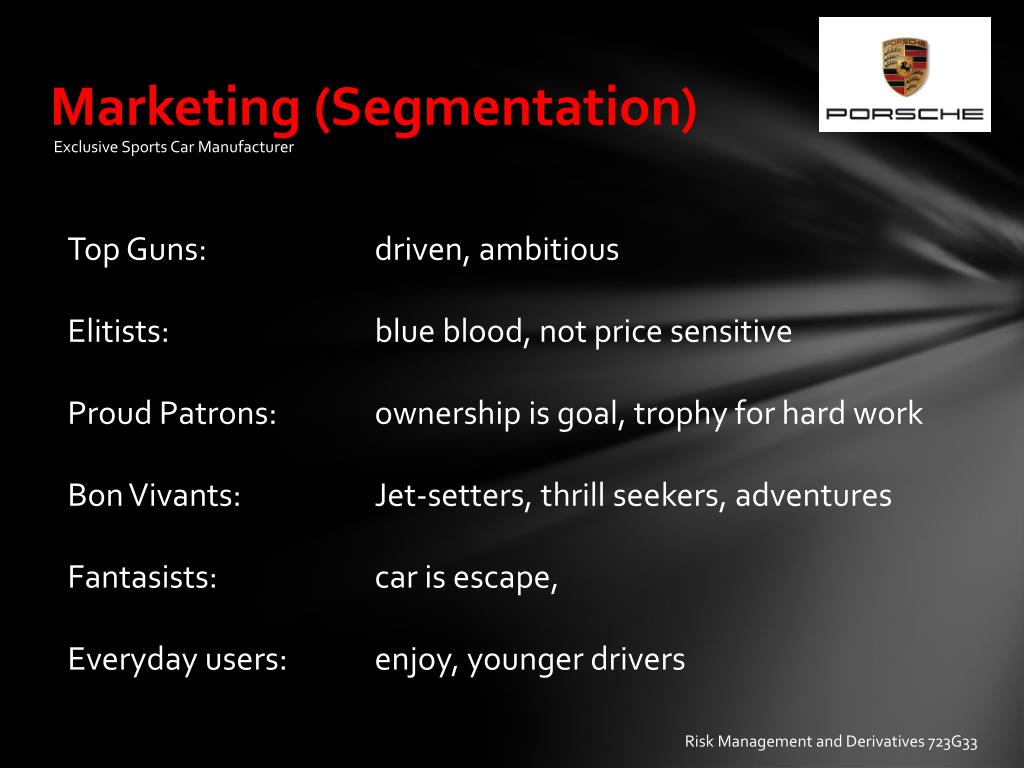 Marketing (Segmentation)
Exclusive Sports Car Manufacturer

PORSCHE

Top Guns: driven, ambitious

Elitists: blue blood, not price sensitive

Proud Patrons: ownership is goal, trophy for hard work

Bon Vivants: Jet-setters, thrill seekers, adventures

Fantasists: car is escape,

Everyday users: enjoy, younger drivers

Risk Management and Derivatives 723G33